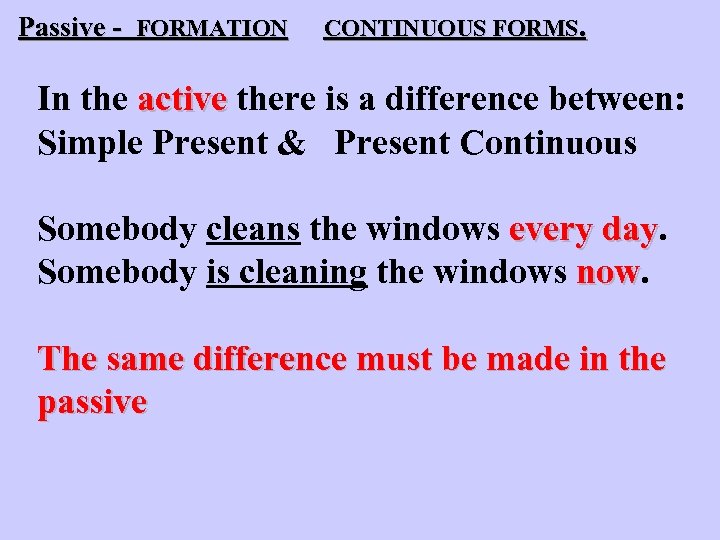 Passive - FORMATION CONTINUOUS FORMS.

In the active there is a difference between: Simple Present & Present Continuous

Somebody cleans the windows every day.
Somebody is cleaning the windows now.

The same difference must be made in the passive